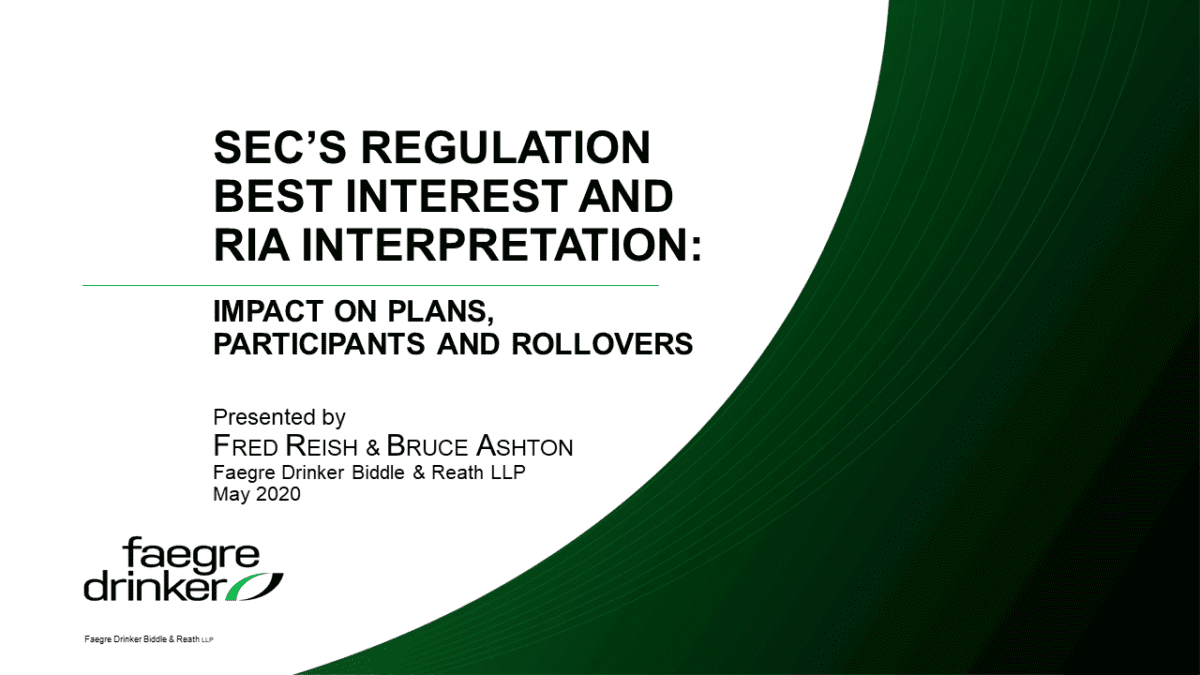 SEC'S REGULATION BEST INTEREST AND RIA INTERPRETATION:

IMPACT ON PLANS, PARTICIPANTS AND ROLLOVERS

Presented by
FRED REISH & BRUCE ASHTON
Faegre Drinker Biddle & Reath LLP
May 2020

faegre drinker

Faegre Drinker Biddle & Reath LLP